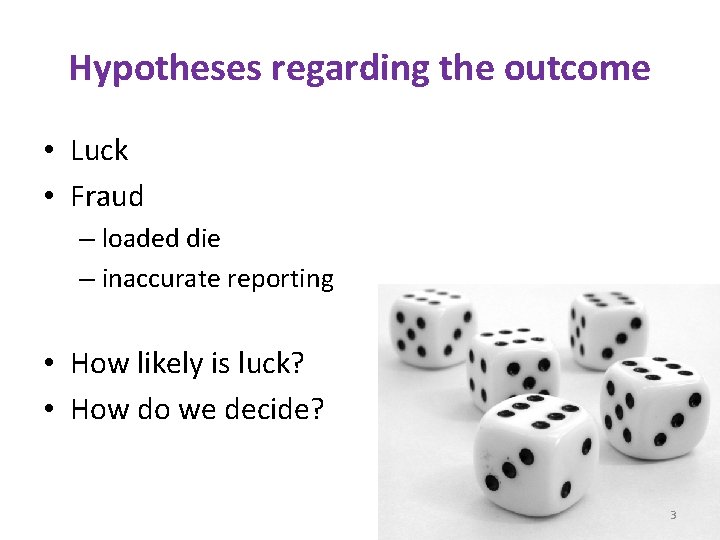 Hypotheses regarding the outcome

• Luck
• Fraud
  – loaded die
  – inaccurate reporting

• How likely is luck?
• How do we decide?

3